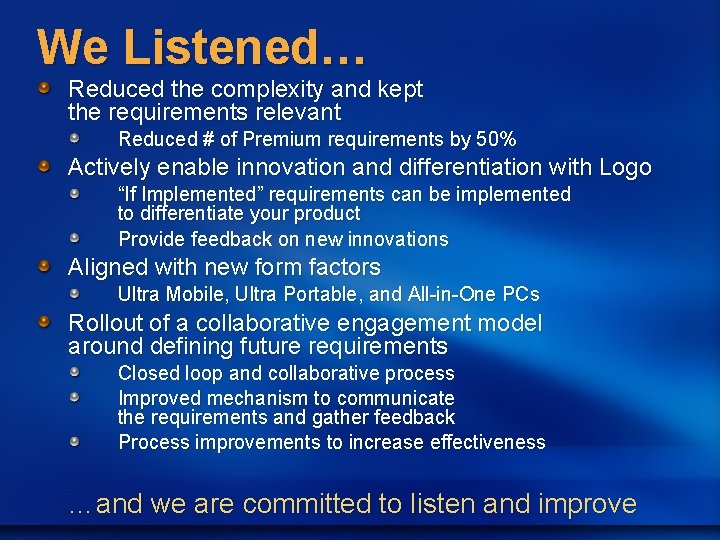 We Listened…

Reduced the complexity and kept the requirements relevant

Reduced # of Premium requirements by 50%

Actively enable innovation and differentiation with Logo

“If Implemented” requirements can be implemented to differentiate your product

Provide feedback on new innovations

Aligned with new form factors

Ultra Mobile, Ultra Portable, and All-in-One PCs

Rollout of a collaborative engagement model around defining future requirements

Closed loop and collaborative process

Improved mechanism to communicate the requirements and gather feedback

Process improvements to increase effectiveness

…and we are committed to listen and improve